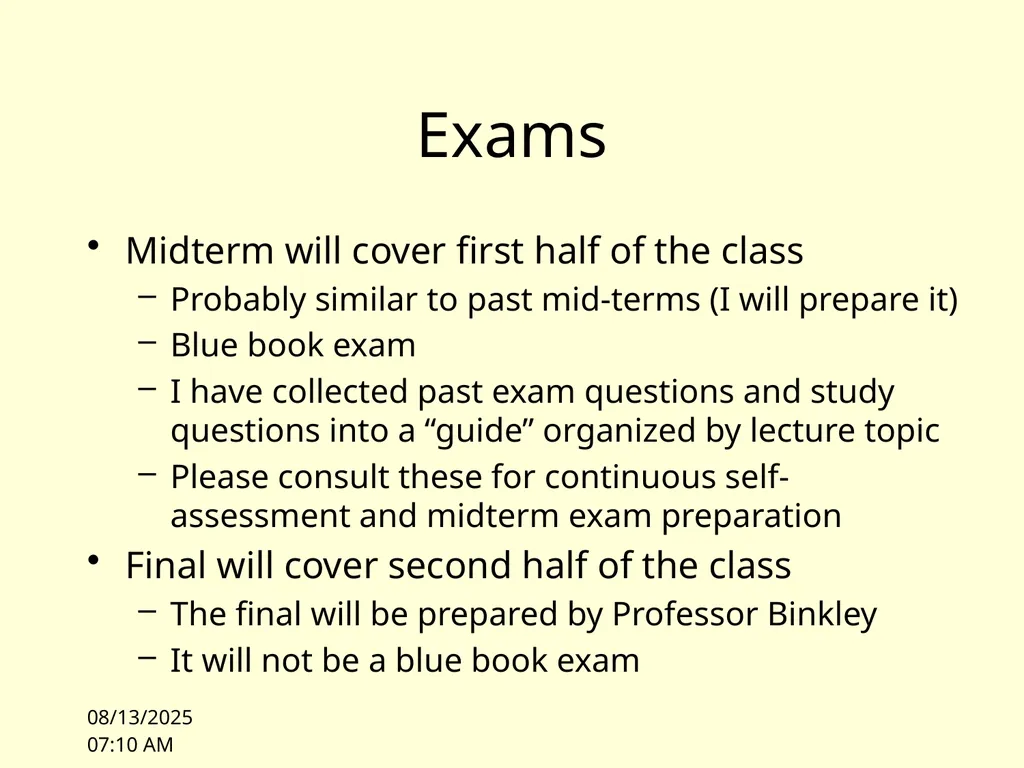 Exams

• Midterm will cover first half of the class
– Probably similar to past mid-terms (I will prepare it)
– Blue book exam
– I have collected past exam questions and study questions into a “guide” organized by lecture topic
– Please consult these for continuous self-assessment and midterm exam preparation
• Final will cover second half of the class
– The final will be prepared by Professor Binkley
– It will not be a blue book exam

08/13/2025
07:10 AM